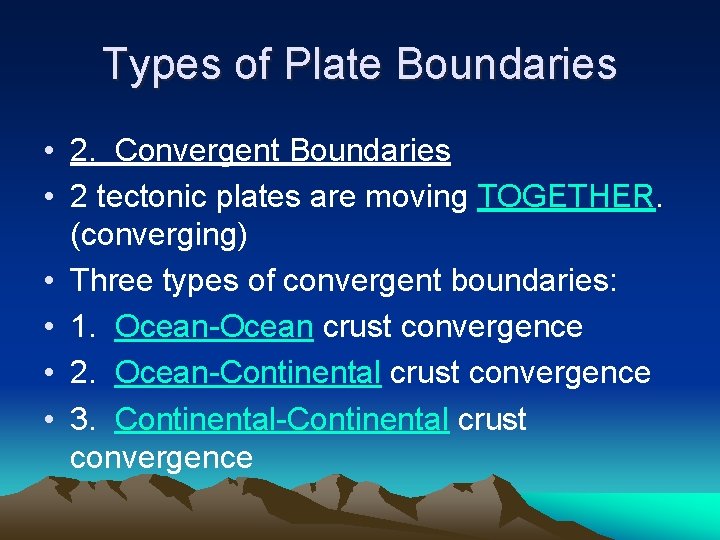 Types of Plate Boundaries

• 2. Convergent Boundaries
• 2 tectonic plates are moving TOGETHER. (converging)
• Three types of convergent boundaries:
• 1. Ocean-Ocean crust convergence
• 2. Ocean-Continental crust convergence
• 3. Continental-Continental crust convergence